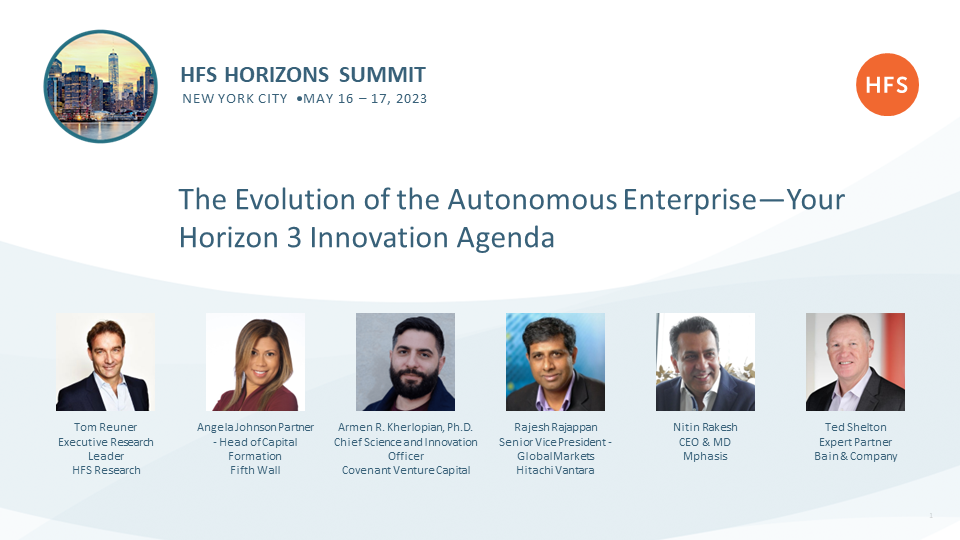 HFS HORIZONS SUMMIT
NEW YORK CITY •MAY 16 – 17, 2023

HFS

The Evolution of the Autonomous Enterprise—Your Horizon 3 Innovation Agenda

Tom Reuner
Executive Research Leader
HFS Research

Angela Johnson Partner - Head of Capital Formation
Fifth Wall

Armen R. Kherlopian, Ph.D.
Chief Science and Innovation Officer
Covenant Venture Capital

Rajesh Rajappan
Senior Vice President - Global Markets
Hitachi Vantara

Nitin Rakesh
CEO & MD
Mphasis

Ted Shelton
Expert Partner
Bain & Company

1